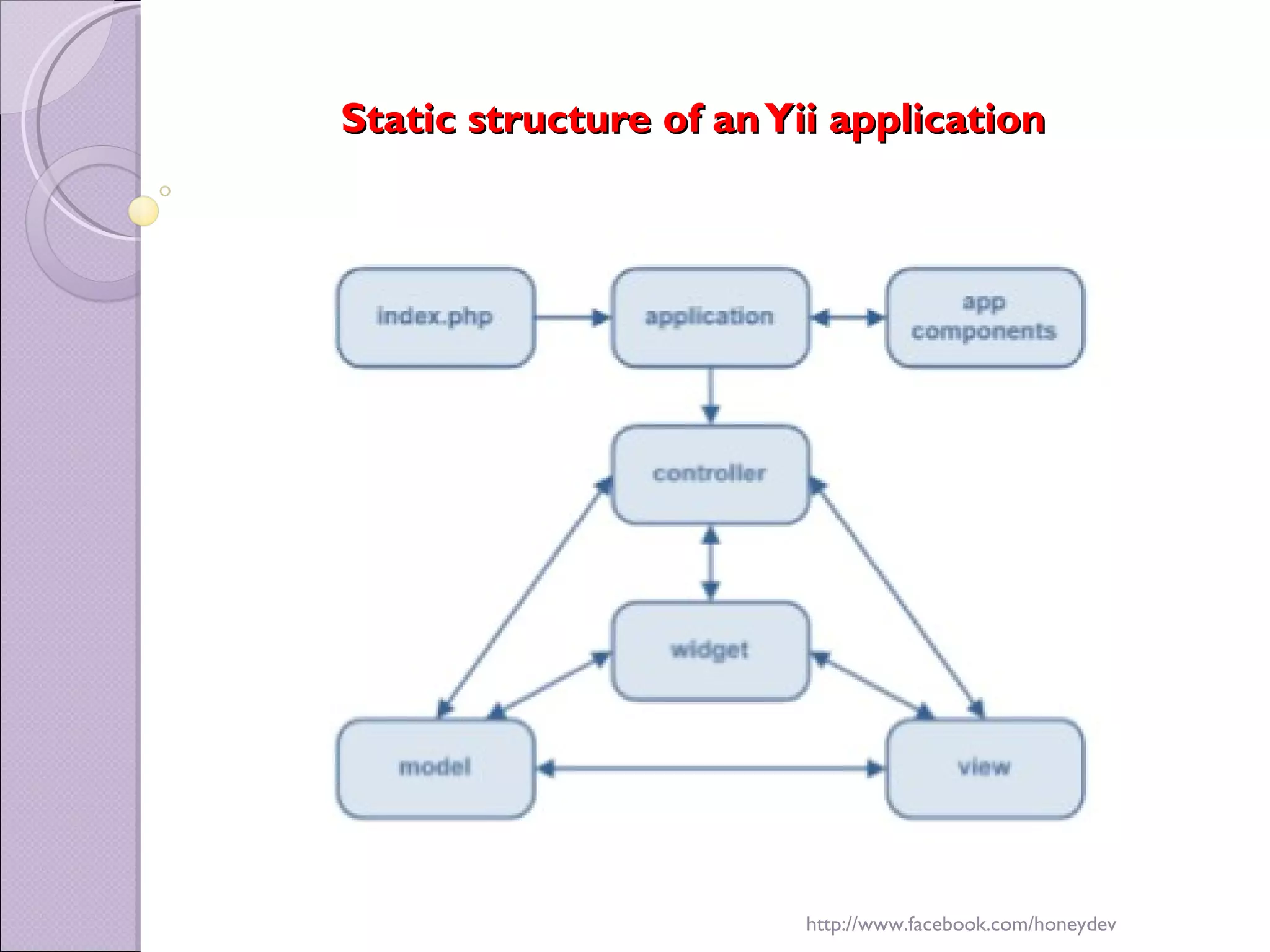 Static structure of an Yii application

index.php

application

app components

controller

widget

model

view

http://www.facebook.com/honeydev